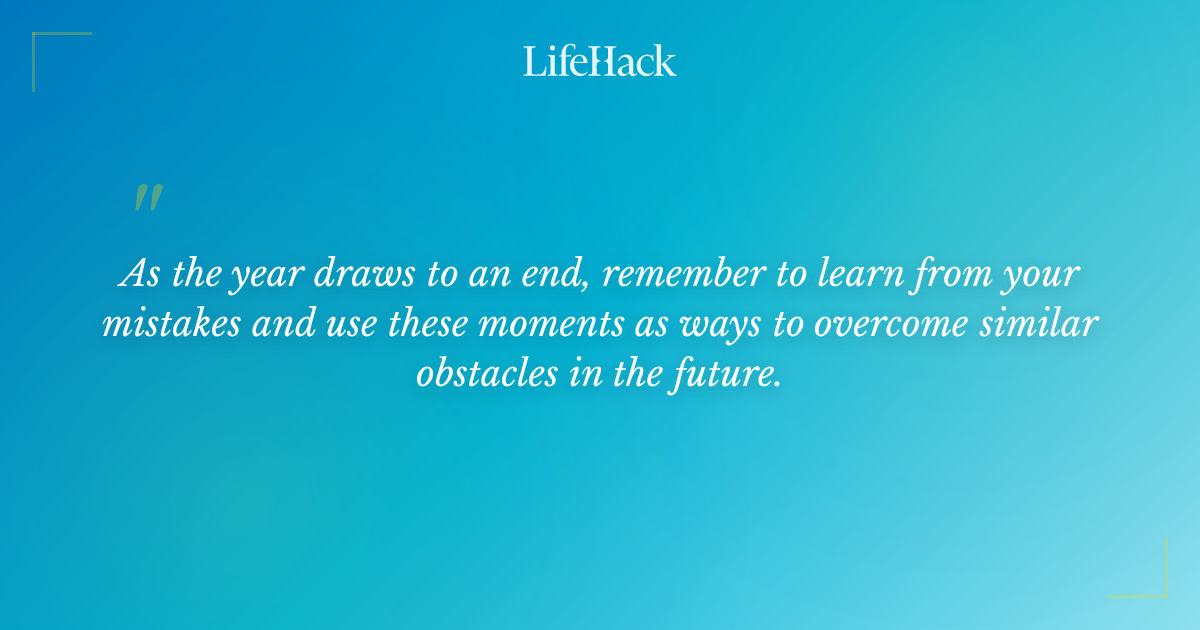 LifeHack

"

As the year draws to an end, remember to learn from your mistakes and use these moments as ways to overcome similar obstacles in the future.